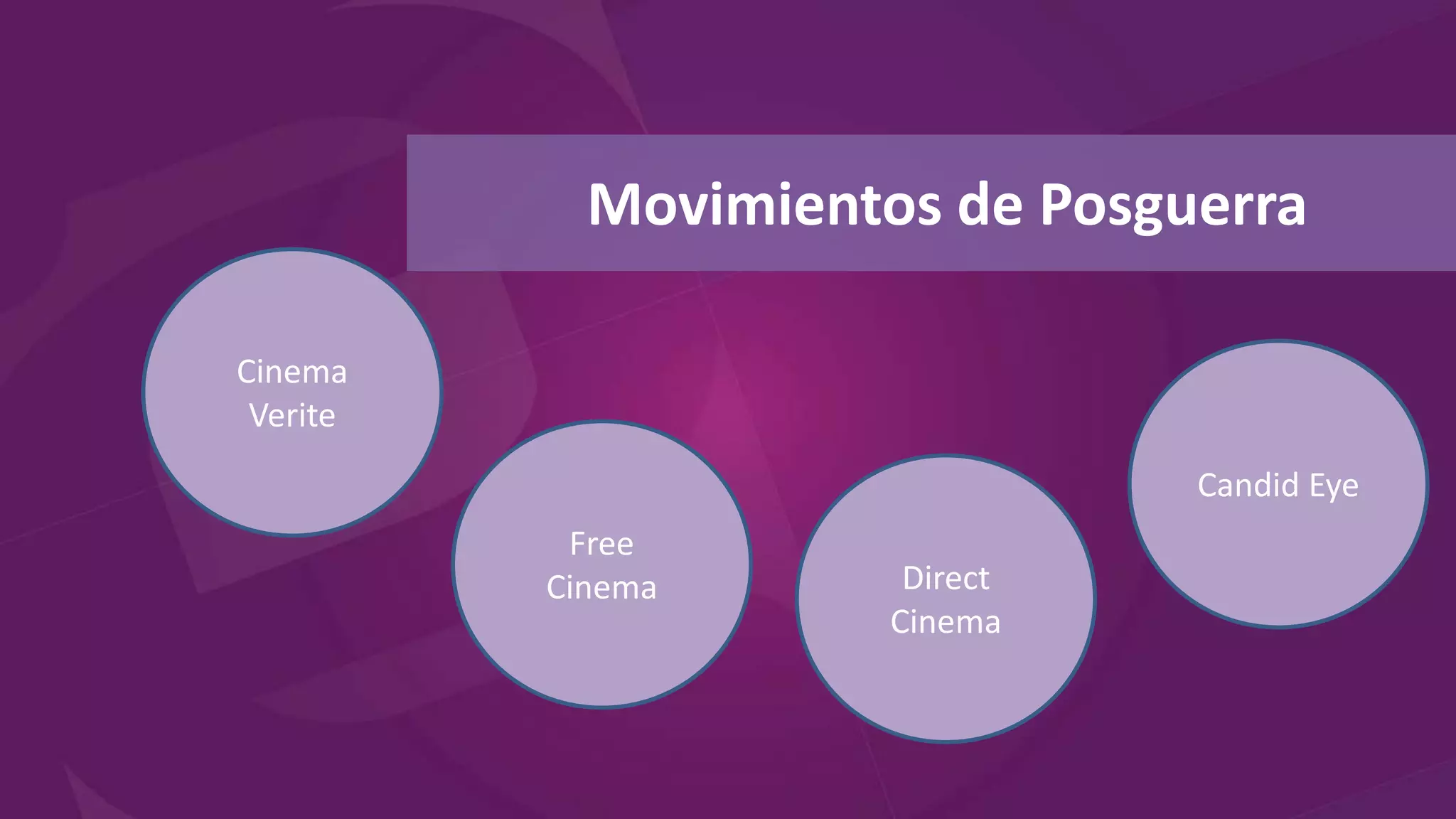 Movimientos de Posguerra

Cinema Verite

Free Cinema

Direct Cinema

Candid Eye